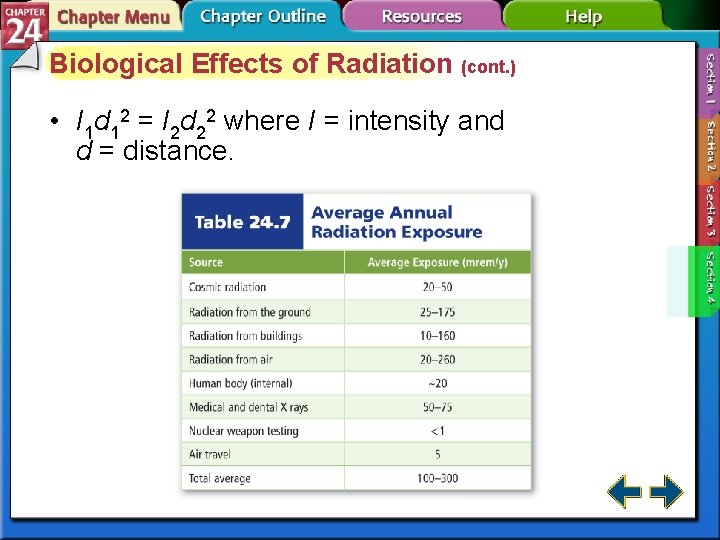 CHAPTER 24
Chapter Menu
Chapter Outline
Resources
Help

Biological Effects of Radiation (cont.)

• $I_1d_1^2 = I_2d_2^2$ where $I$ = intensity and $d$ = distance.

Table 24.7 Average Annual Radiation Exposure

| Source | Average Exposure (mrem/y) |
|---|---|
| Cosmic radiation | 20–50 |
| Radiation from the ground | 25–175 |
| Radiation from buildings | 10–160 |
| Radiation from air | 20–260 |
| Human body (internal) | ~20 |
| Medical and dental X rays | 50–75 |
| Nuclear weapon testing | <1 |
| Air travel | 5 |
| Total average | 100–300 |

Section 1
Section 2
Section 3
Section 4